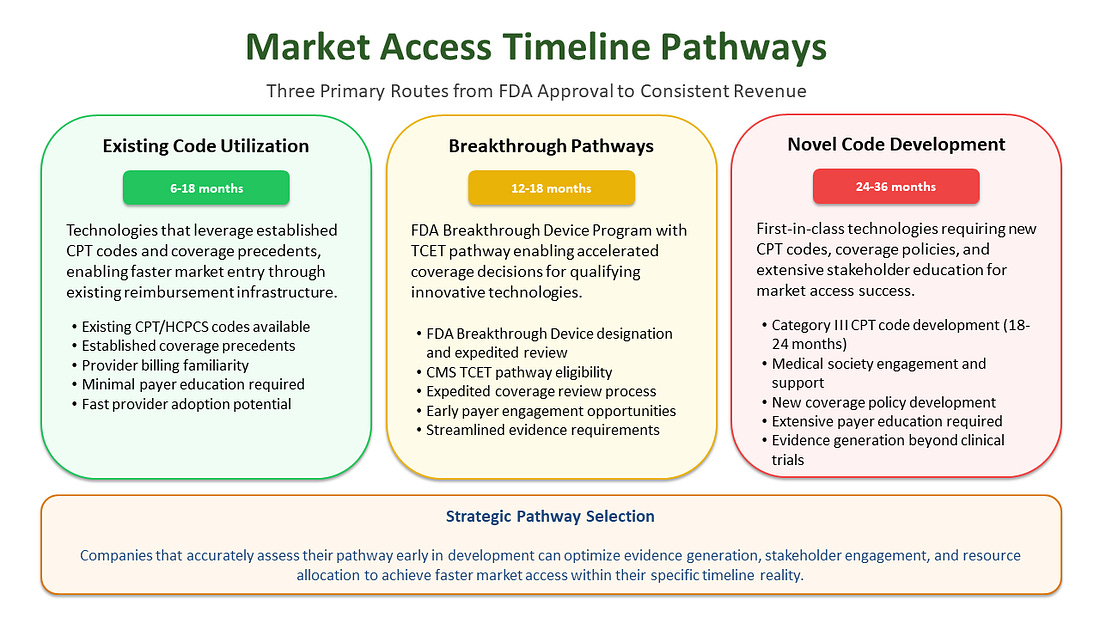 Market Access Timeline Pathways

Three Primary Routes from FDA Approval to Consistent Revenue

Existing Code Utilization

6-18 months

Technologies that leverage established CPT codes and coverage precedents, enabling faster market entry through existing reimbursement infrastructure.

• Existing CPT/HCPCS codes available
• Established coverage precedents
• Provider billing familiarity
• Minimal payer education required
• Fast provider adoption potential

Breakthrough Pathways

12-18 months

FDA Breakthrough Device Program with TCET pathway enabling accelerated coverage decisions for qualifying innovative technologies.

• FDA Breakthrough Device designation and expedited review
• CMS TCET pathway eligibility
• Expedited coverage review process
• Early payer engagement opportunities
• Streamlined evidence requirements

Novel Code Development

24-36 months

First-in-class technologies requiring new CPT codes, coverage policies, and extensive stakeholder education for market access success.

• Category III CPT code development (18-24 months)
• Medical society engagement and support
• New coverage policy development
• Extensive payer education required
• Evidence generation beyond clinical trials

Strategic Pathway Selection

Companies that accurately assess their pathway early in development can optimize evidence generation, stakeholder engagement, and resource allocation to achieve faster market access within their specific timeline reality.